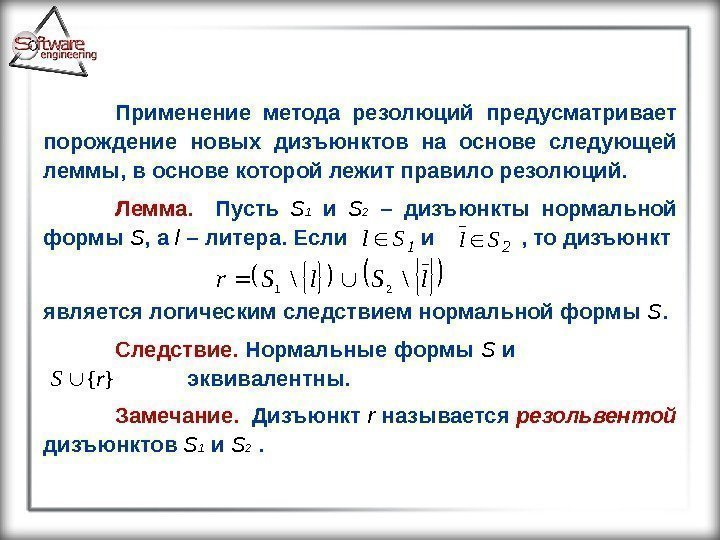 Software engineering

Применение метода резолюций предусматривает порождение новых дизъюнктов на основе следующей леммы, в основе которой лежит правило резолюций.

Лемма. Пусть $S_1$ и $S_2$ – дизъюнкты нормальной формы $S$, а $l$ – литера. Если $l \in S_1$ и $\bar{l} \in S_2$ , то дизъюнкт

$r = (S_1 \setminus \{l\}) \cup (S_2 \setminus \{\bar{l}\})$

является логическим следствием нормальной формы $S$.

Следствие. Нормальные формы $S$ и $S \cup \{r\}$ эквивалентны.

Замечание. Дизъюнкт $r$ называется резольвентой дизъюнктов $S_1$ и $S_2$ .